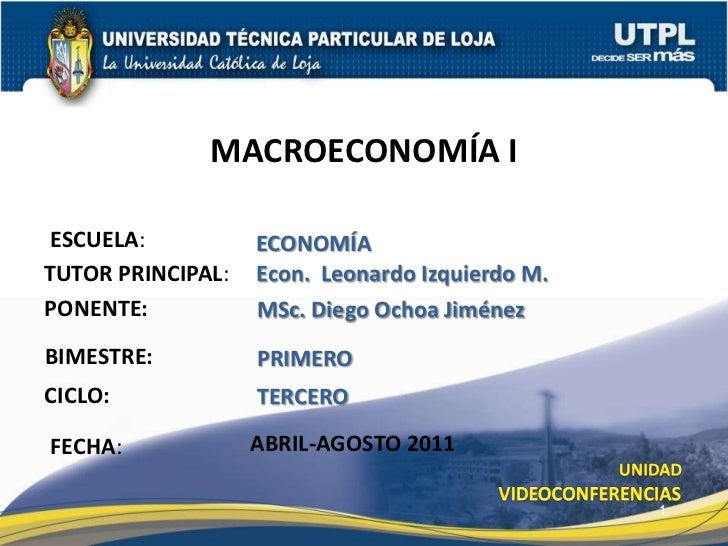 UNIVERSIDAD TÉCNICA PARTICULAR DE LOJA
La Universidad Católica de Loja

UTPL
DECIDE SER más

MACROECONOMÍA I

ESCUELA: ECONOMÍA
TUTOR PRINCIPAL: Econ. Leonardo Izquierdo M.
PONENTE: MSc. Diego Ochoa Jiménez
BIMESTRE: PRIMERO
CICLO: TERCERO
FECHA: ABRIL-AGOSTO 2011

UNIDAD
VIDEOCONFERENCIAS

1